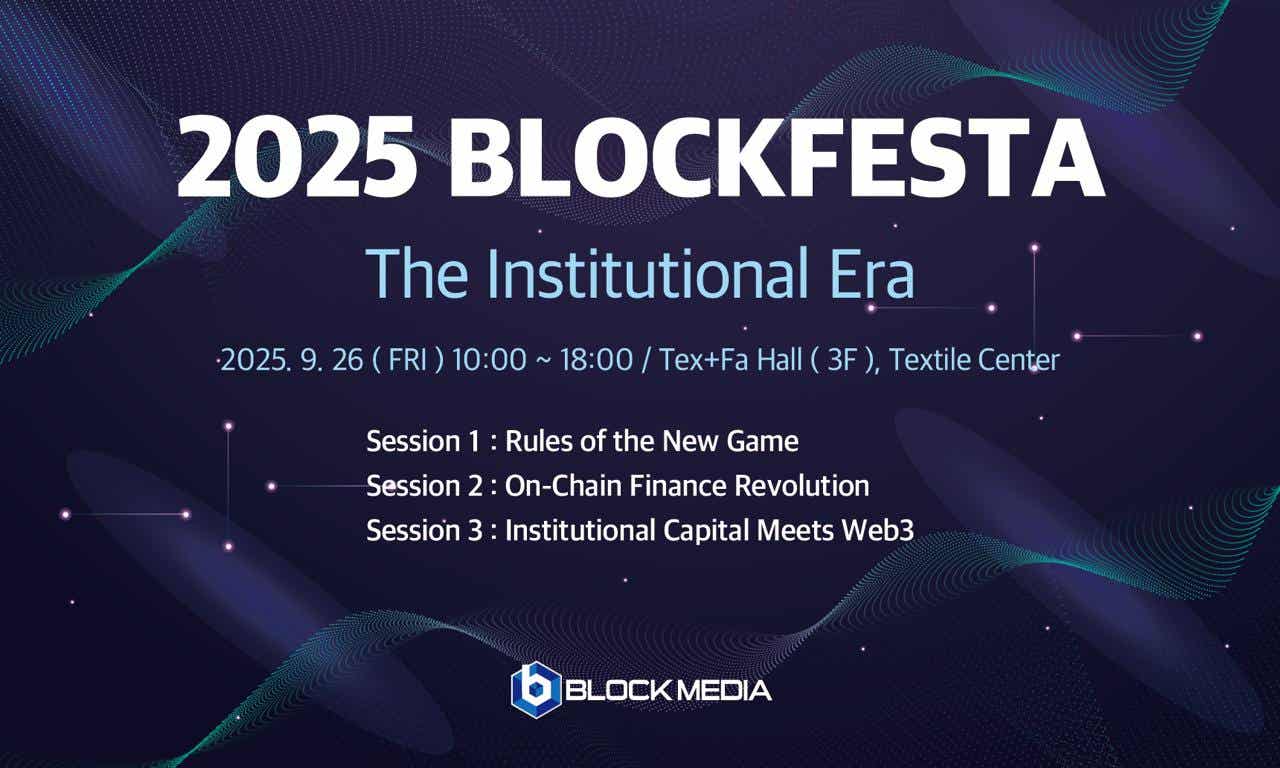 2025 BLOCKFESTA

The Institutional Era

2025. 9. 26 ( FRI ) 10:00 ~ 18:00 / Tex+Fa Hall ( 3F ), Textile Center

Session 1 : Rules of the New Game
Session 2 : On-Chain Finance Revolution
Session 3 : Institutional Capital Meets Web3

BLOCK MEDIA